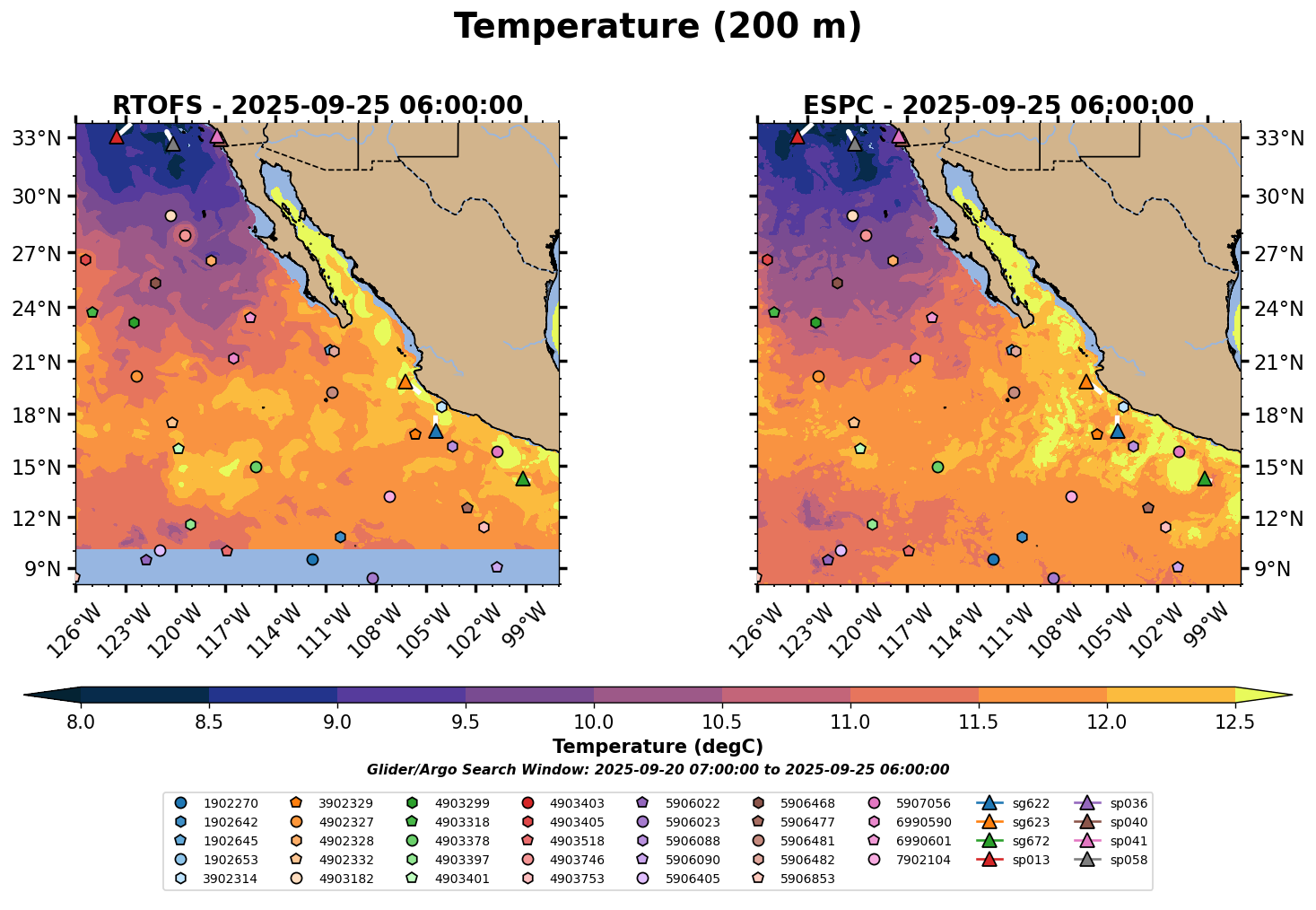 Temperature (200 m)

RTOFS - 2025-09-25 06:00:00

33°N
30°N
27°N
24°N
21°N
18°N
15°N
12°N
9°N

126°W 123°W 120°W 117°W 114°W 111°W 108°W 105°W 102°W 99°W

ESPC - 2025-09-25 06:00:00

33°N
30°N
27°N
24°N
21°N
18°N
15°N
12°N
9°N

126°W 123°W 120°W 117°W 114°W 111°W 108°W 105°W 102°W 99°W

8.0 8.5 9.0 9.5 10.0 10.5 11.0 11.5 12.0 12.5

Temperature (degC)

Glider/Argo Search Window: 2025-09-20 07:00:00 to 2025-09-25 06:00:00

1902270
1902642
1902645
1902653
3902314
3902329
4902327
4902328
4902332
4903182
4903299
4903318
4903378
4903397
4903401
4903403
4903405
4903518
4903746
4903753
5906022
5906023
5906088
5906090
5906405
5906468
5906477
5906481
5906482
5906853
5907056
6990590
6990601
7902104
sg622
sg623
sg672
sp013
sp036
sp040
sp041
sp058